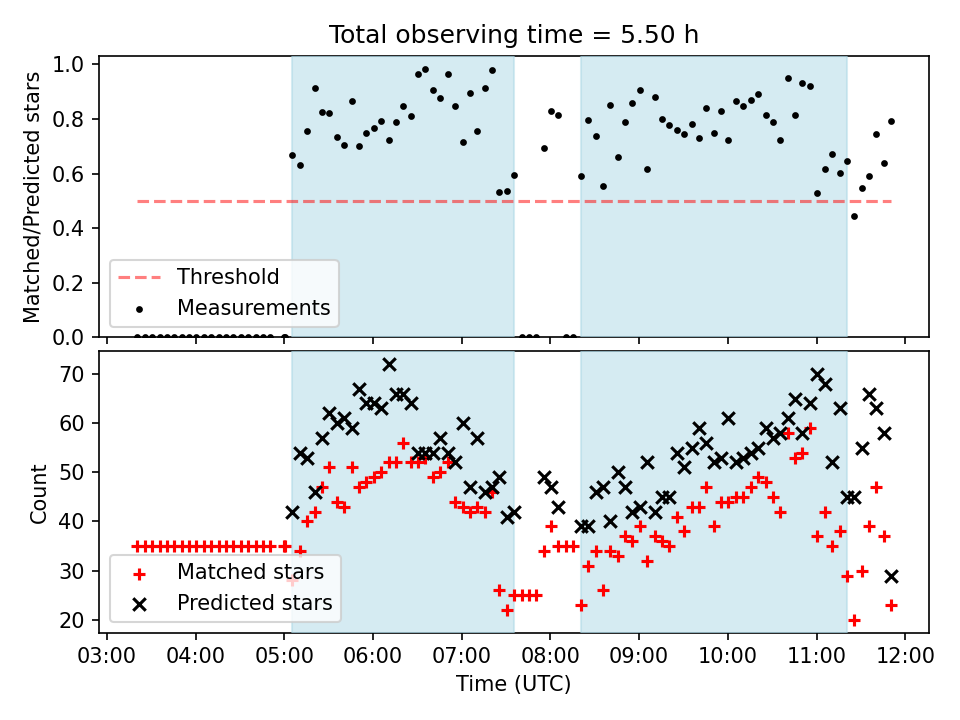 Total observing time = 5.50 h

Matched/Predicted stars

1.0
0.8
0.6
0.4
0.2
0.0

Threshold
Measurements

Count

70
60
50
40
30
20

Matched stars
Predicted stars

03:00 04:00 05:00 06:00 07:00 08:00 09:00 10:00 11:00 12:00

Time (UTC)